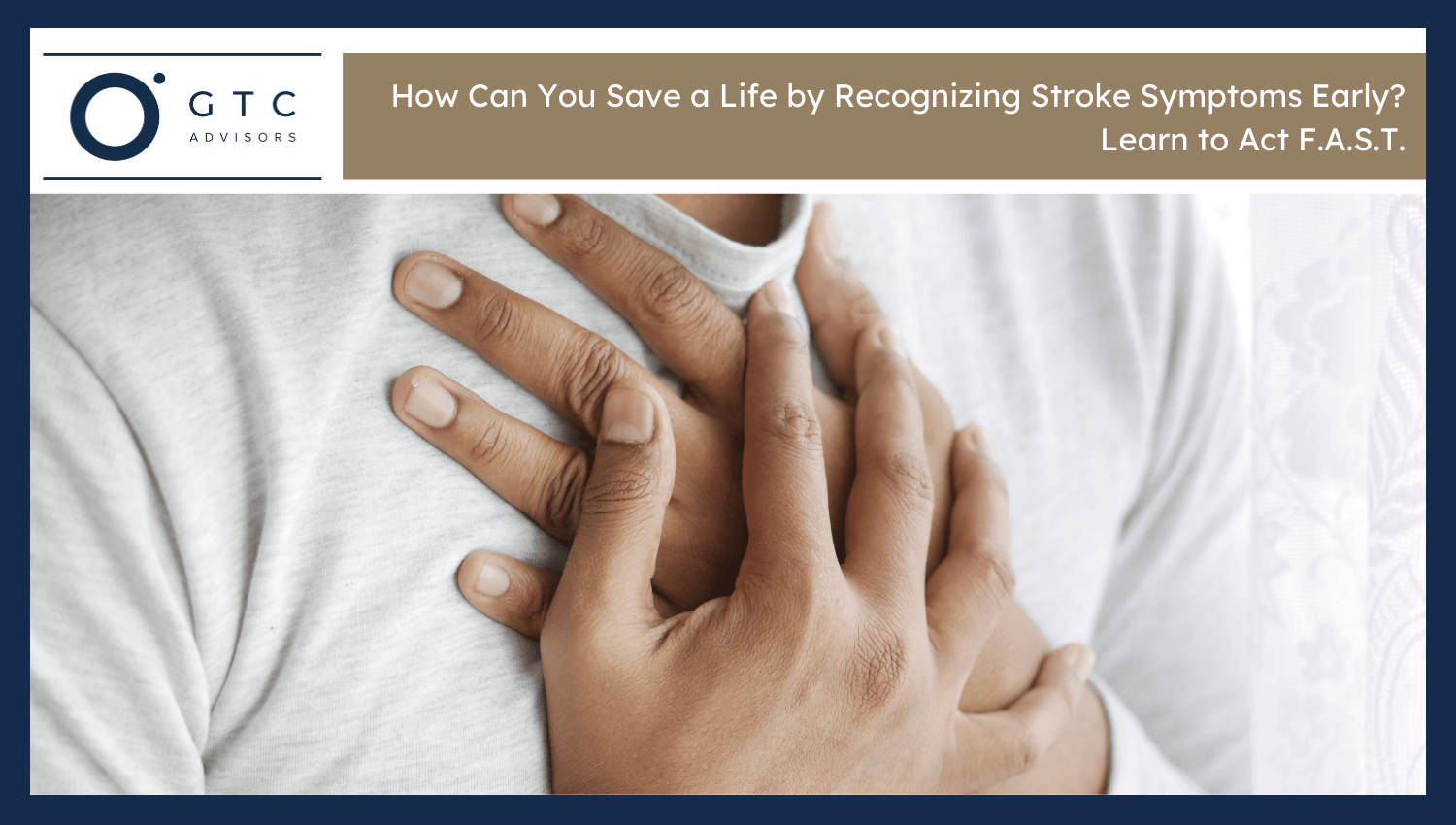 GTC
ADVISORS

How Can You Save a Life by Recognizing Stroke Symptoms Early? Learn to Act F.A.S.T.